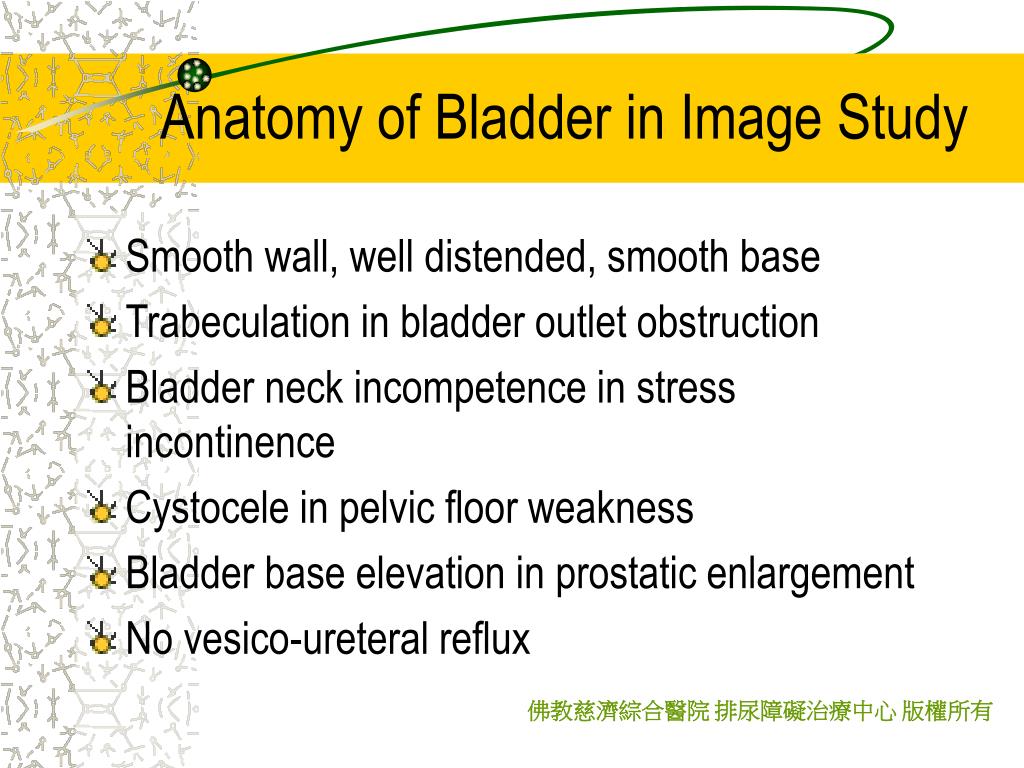 Anatomy of Bladder in Image Study

Smooth wall, well distended, smooth base
Trabeculation in bladder outlet obstruction
Bladder neck incompetence in stress incontinence
Cystocele in pelvic floor weakness
Bladder base elevation in prostatic enlargement
No vesico-ureteral reflux

佛教慈濟綜合醫院 排尿障礙治療中心 版權所有